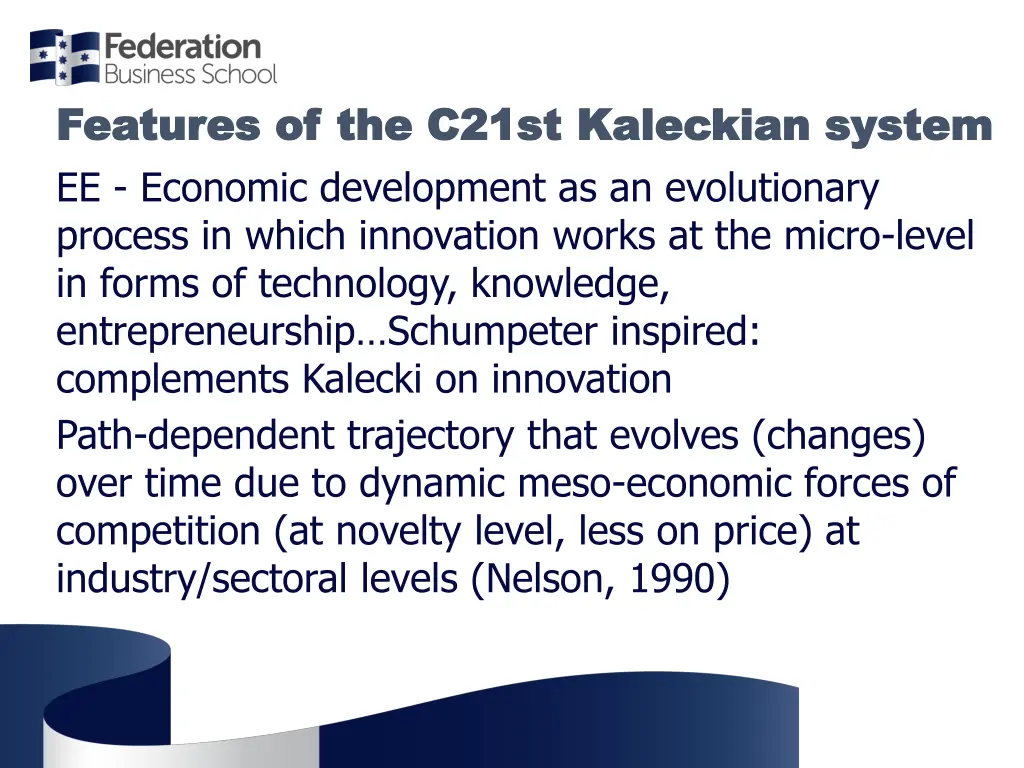 Federation
Business School

Features of the C21st Kaleckian system

EE - Economic development as an evolutionary process in which innovation works at the micro-level in forms of technology, knowledge, entrepreneurship…Schumpeter inspired: complements Kalecki on innovation

Path-dependent trajectory that evolves (changes) over time due to dynamic meso-economic forces of competition (at novelty level, less on price) at industry/sectoral levels (Nelson, 1990)